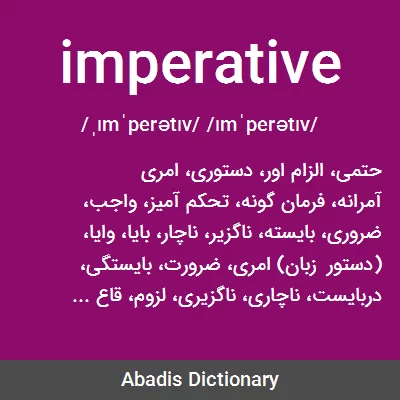 imperative

/ˌɪmˈperətɪv/ /ɪmˈperətɪv/

حتمی، الزام اور، دستوری، امری
آمرانه، فرمان گونه، تحکم آمیز، واجب، ضروری، بایسته، ناگزیر، ناچار، بایا، وایا، (دستور زبان) امری، ضرورت، بایستگی، دربایست، ناچاری، ناگزیری، لزوم، قاع ...

Abadis Dictionary